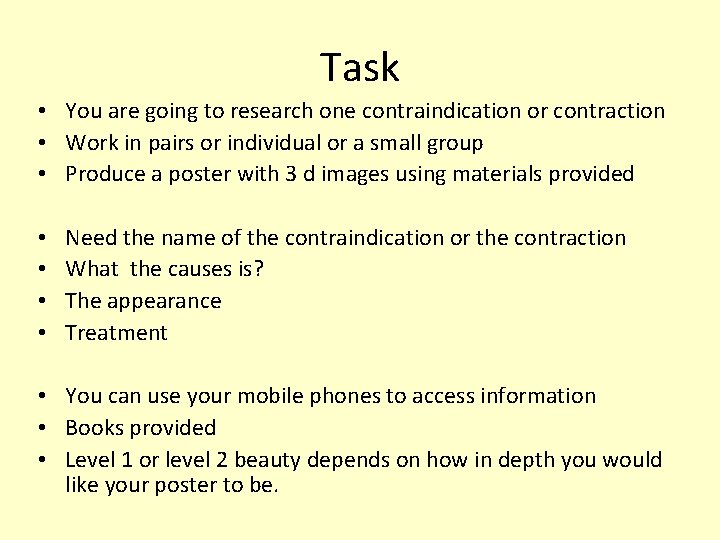 Task

• You are going to research one contraindication or contraction
• Work in pairs or individual or a small group
• Produce a poster with 3 d images using materials provided

• Need the name of the contraindication or the contraction
• What the causes is?
• The appearance
• Treatment

• You can use your mobile phones to access information
• Books provided
• Level 1 or level 2 beauty depends on how in depth you would like your poster to be.